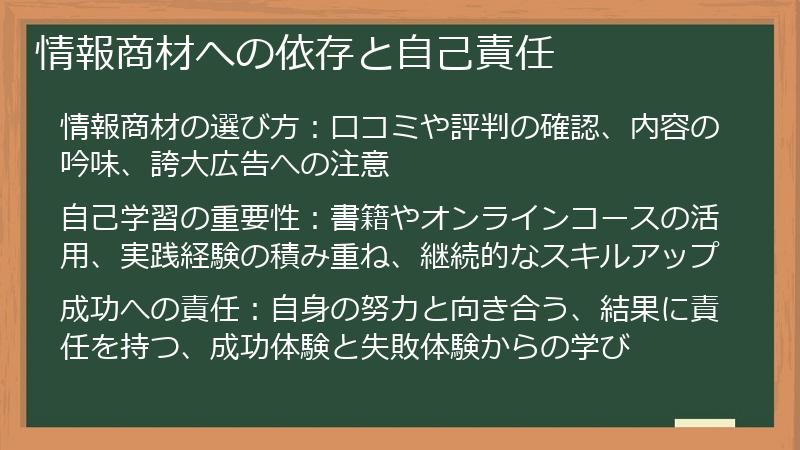 情報商材への依存と自己責任

情報商材の選び方：口コミや評判の確認、内容の吟味、誇大広告への注意

自己学習の重要性：書籍やオンラインコースの活用、実践経験の積み重ね、継続的なスキルアップ

成功への責任：自身の努力と向き合う、結果に責任を持つ、成功体験と失敗体験からの学び